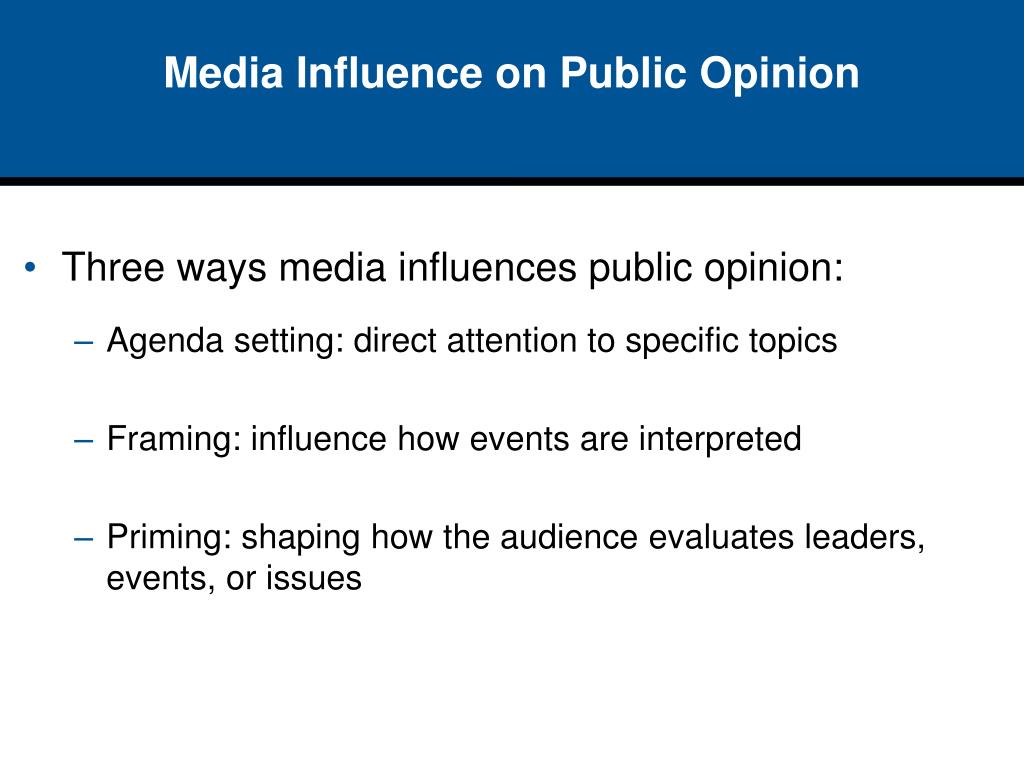 Media Influence on Public Opinion

• Three ways media influences public opinion:

– Agenda setting: direct attention to specific topics

– Framing: influence how events are interpreted

– Priming: shaping how the audience evaluates leaders, events, or issues